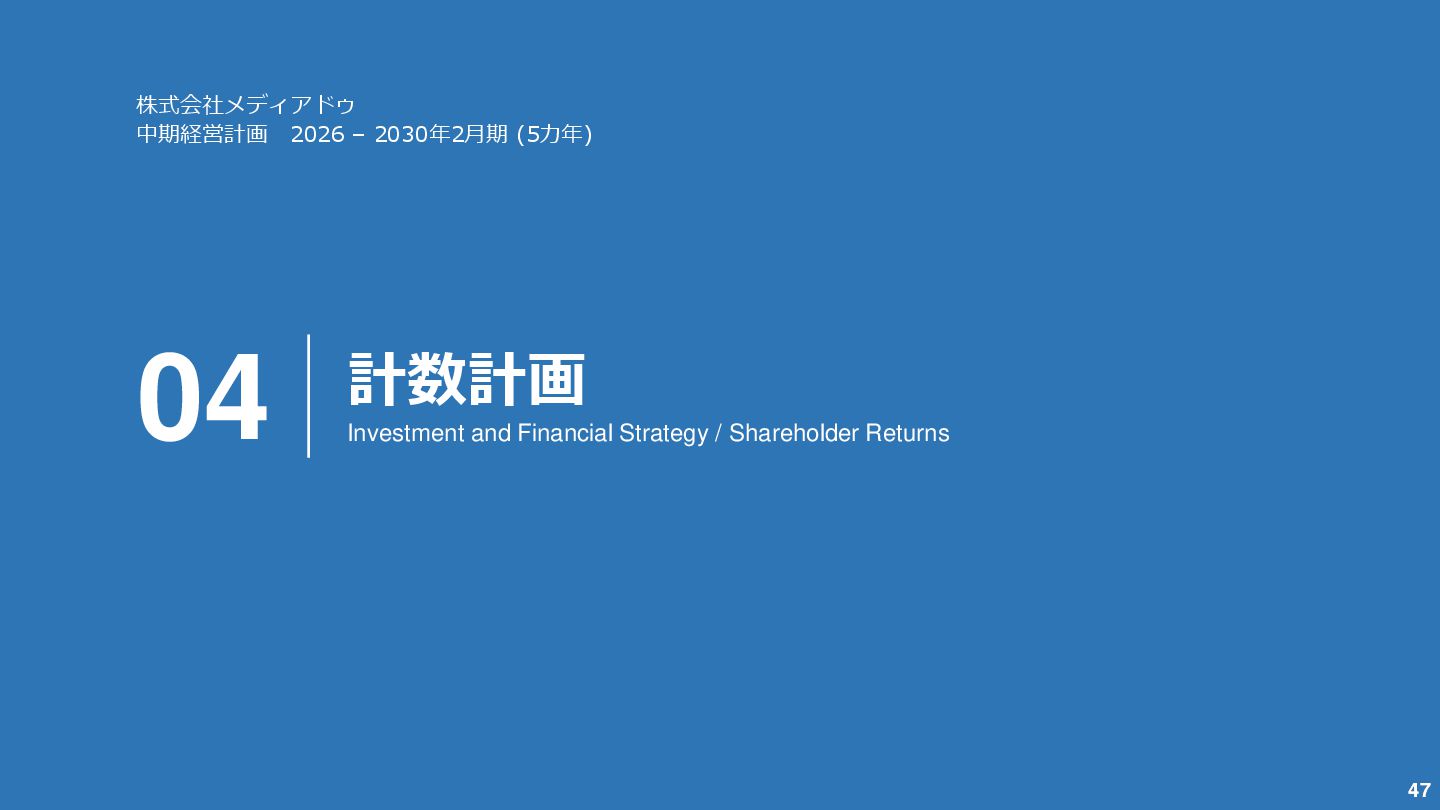 株式会社メディアドゥ
中期経営計画　2026 – 2030年2月期 (5カ年)

04

計数計画
Investment and Financial Strategy / Shareholder Returns

47